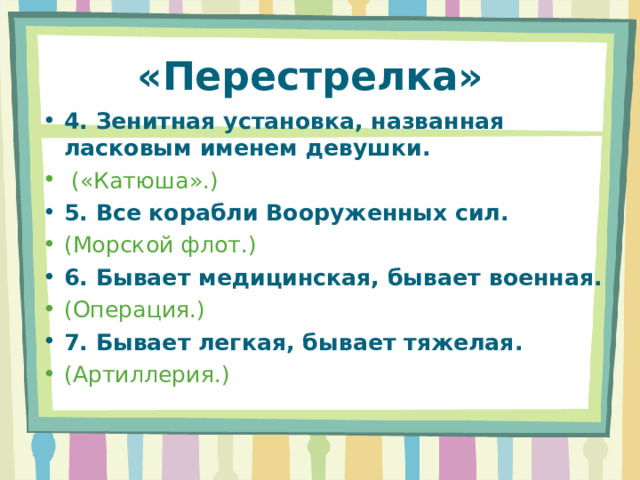 «Перестрелка»

• 4. Зенитная установка, названная ласковым именем девушки.
• («Катюша».)
• 5. Все корабли Вооруженных сил.
• (Морской флот.)
• 6. Бывает медицинская, бывает военная.
• (Операция.)
• 7. Бывает легкая, бывает тяжелая.
• (Артиллерия.)